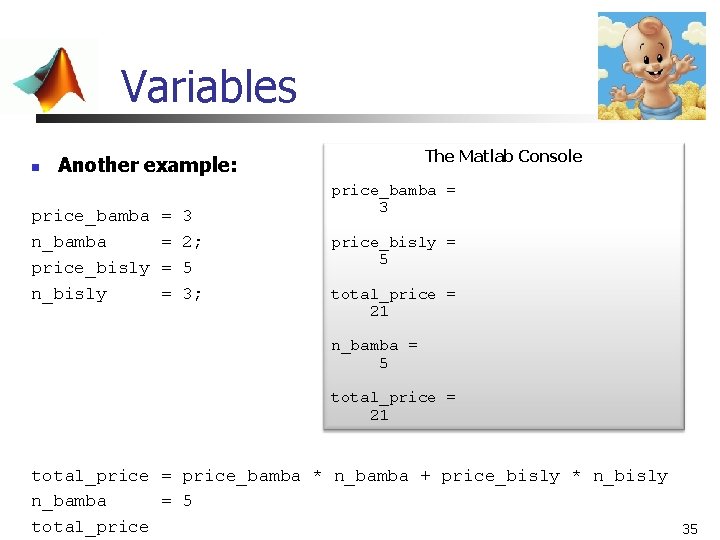 Variables

Another example:

price_bamba = 3
n_bamba = 2;
price_bisly = 5
n_bisly = 3;

The Matlab Console

price_bamba =
3

price_bisly =
5

total_price =
21

n_bamba =
5

total_price =
21

total_price = price_bamba * n_bamba + price_bisly * n_bisly
n_bamba = 5
total_price

35